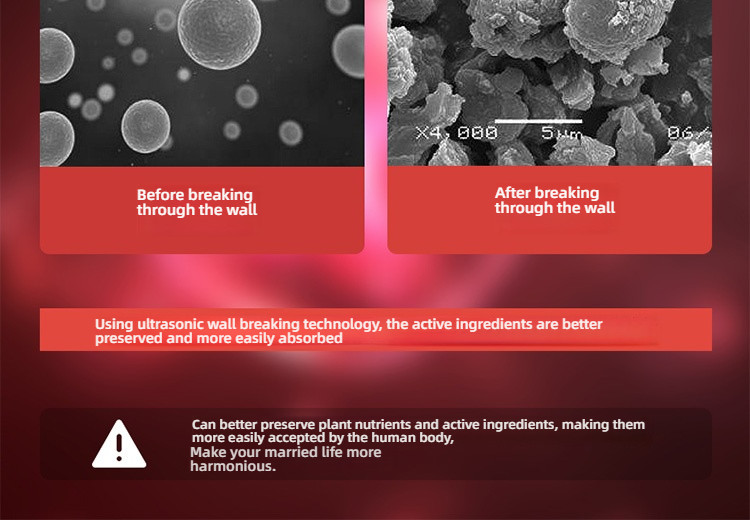 X4,000 5μm 06/

Before breaking through the wall

After breaking through the wall

Using ultrasonic wall breaking technology, the active ingredients are better preserved and more easily absorbed

Can better preserve plant nutrients and active ingredients, making them more easily accepted by the human body,
Make your married life more harmonious.